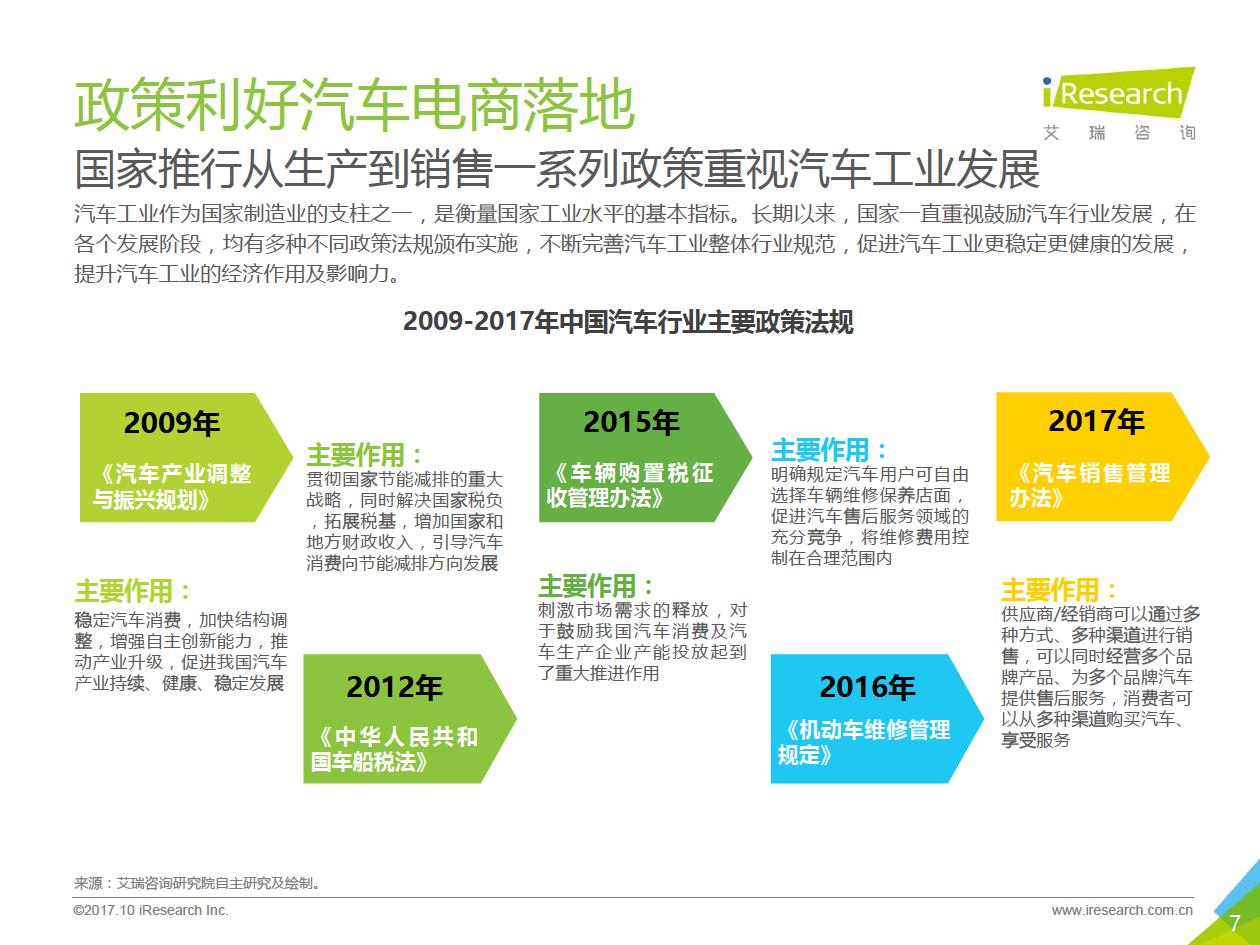 政策利好汽车电商落地

iResearch
艾瑞咨询

国家推行从生产到销售一系列政策重视汽车工业发展

汽车工业作为国家制造业的支柱之一，是衡量国家工业水平的基本指标。长期以来，国家一直重视鼓励汽车行业发展，在各个发展阶段，均有多种不同政策法规颁布实施，不断完善汽车工业整体行业规范，促进汽车工业更稳定更健康的发展，提升汽车工业的经济作用及影响力。

2009-2017年中国汽车行业主要政策法规

2009年
《汽车产业调整与振兴规划》

主要作用：
稳定汽车消费，加快结构调整，增强自主创新能力，推动产业升级，促进我国汽车产业持续、健康、稳定发展

主要作用：
贯彻国家节能减排的重大战略，同时解决国家税负，拓展税基，增加国家和地方财政收入，引导汽车消费向节能减排方向发展

2012年
《中华人民共和国车船税法》

2015年
《车辆购置税征收管理办法》

主要作用：
刺激市场需求的释放，对于鼓励我国汽车消费及汽车生产企业产能投放起到了重大推进作用

主要作用：
明确规定汽车用户可自由选择车辆维修保养店面，促进汽车售后服务领域的充分竞争，将维修费用控制在合理范围内

2016年
《机动车维修管理规定》

2017年
《汽车销售管理办法》

主要作用：
供应商/经销商可以通过多种方式、多种渠道进行销售，可以同时经营多个品牌产品、为多个品牌汽车提供售后服务，消费者可以从多种渠道购买汽车、享受服务

来源：艾瑞咨询研究院自主研究及绘制。
©2017.10 iResearch Inc.
www.iresearch.com.cn
7